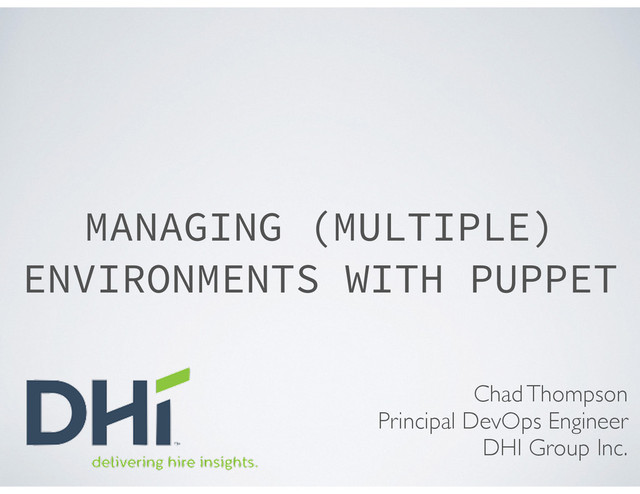 MANAGING (MULTIPLE) ENVIRONMENTS WITH PUPPET

DHI
delivering hire insights.

Chad Thompson
Principal DevOps Engineer
DHI Group Inc.